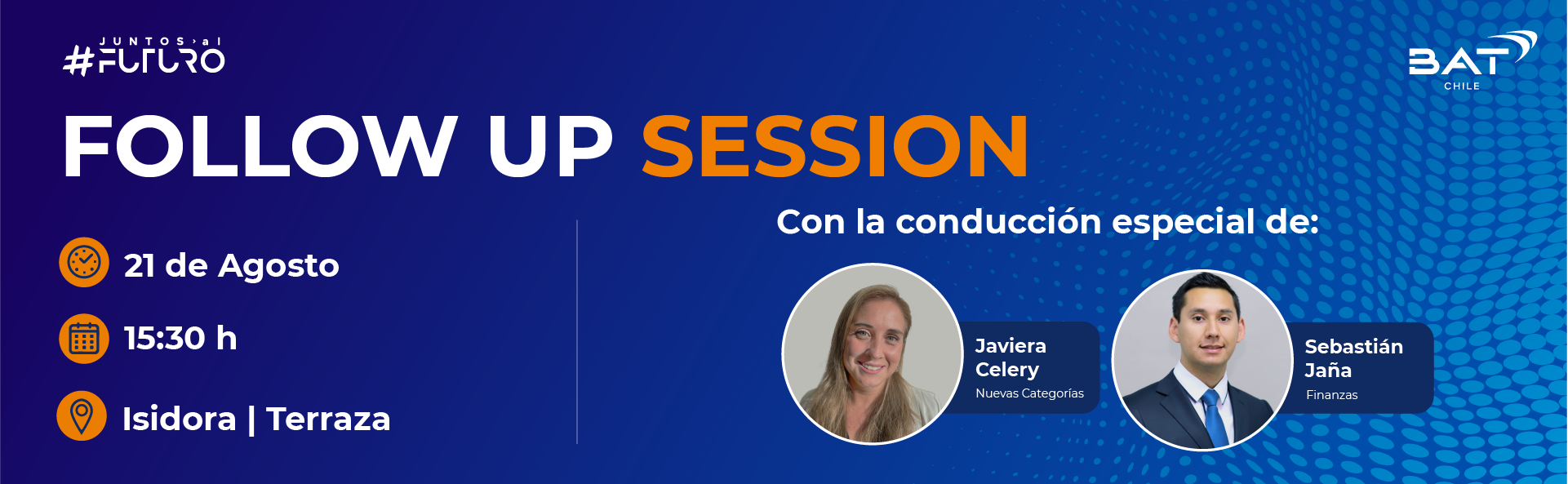 JUNTOS al
#FUTURO

BAT
CHILE

FOLLOW UP SESSION

21 de Agosto

15:30 h

Isidora | Terraza

Con la conducción especial de:

Javiera Celery
Nuevas Categorías

Sebastián Jaña
Finanzas